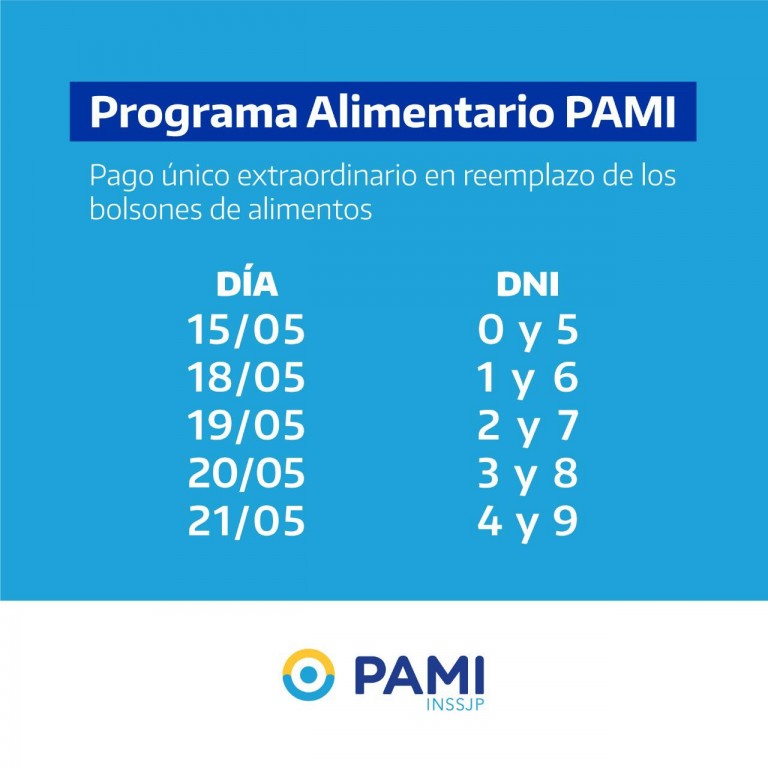 Programa Alimentario PAMI

Pago único extraordinario en reemplazo de los bolsones de alimentos

| DÍA | DNI |
|---|---|
| 15/05 | 0 y 5 |
| 18/05 | 1 y 6 |
| 19/05 | 2 y 7 |
| 20/05 | 3 y 8 |
| 21/05 | 4 y 9 |

PAMI
INSSJP